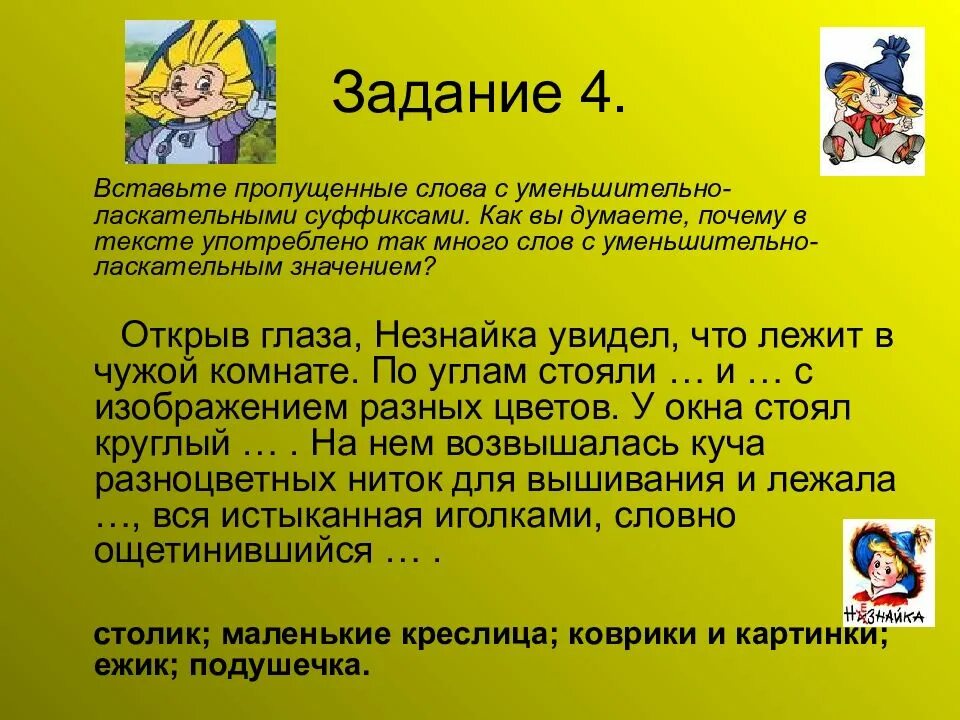 Задание 4.

Вставьте пропущенные слова с уменьшительно-ласкательными суффиксами. Как вы думаете, почему в тексте употреблено так много слов с уменьшительно-ласкательным значением?

Открыв глаза, Незнайка увидел, что лежит в чужой комнате. По углам стояли … и … с изображением разных цветов. У окна стоял круглый … . На нем возвышалась куча разноцветных ниток для вышивания и лежала …, вся истыканная иголками, словно ощетинившийся … .

НЕЗНАЙКА

столик; маленькие креслица; коврики и картинки; ежик; подушечка.